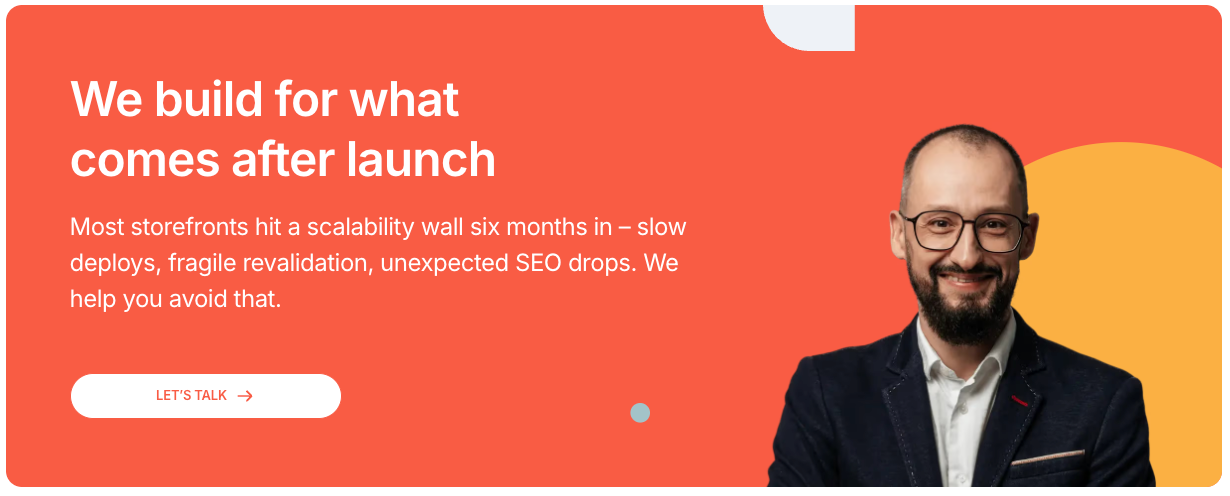 We build for what comes after launch

Most storefronts hit a scalability wall six months in – slow deploys, fragile revalidation, unexpected SEO drops. We help you avoid that.

LET'S TALK →